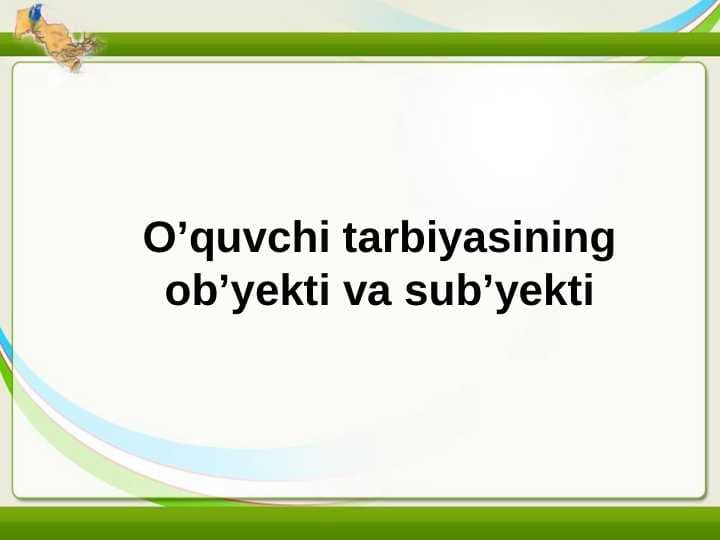 O’quvchi tarbiyasining ob’yekti va sub’yekti